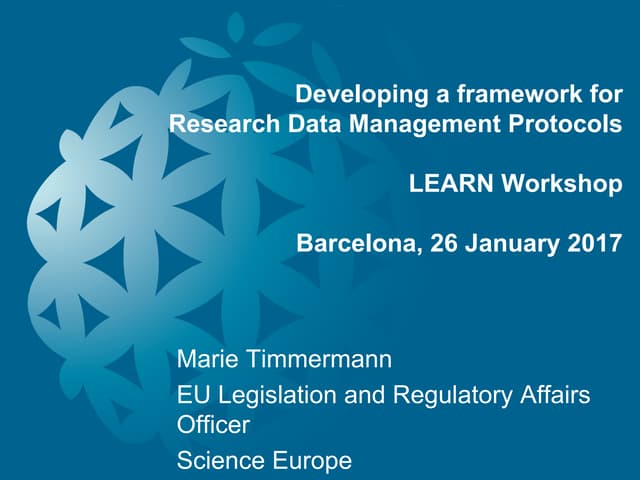 Developing a framework for Research Data Management Protocols

LEARN Workshop

Barcelona, 26 January 2017

Marie Timmermann

EU Legislation and Regulatory Affairs Officer

Science Europe